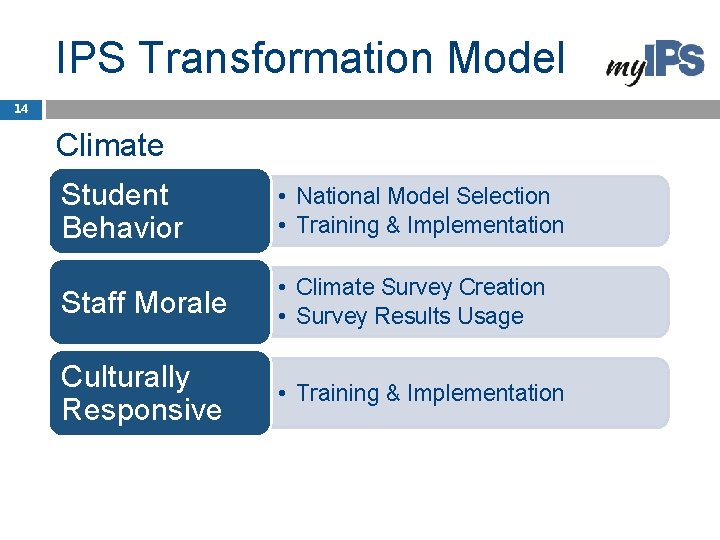 IPS Transformation Model

myIPS

14

Climate

Student Behavior

• National Model Selection
• Training & Implementation

Staff Morale

• Climate Survey Creation
• Survey Results Usage

Culturally Responsive

• Training & Implementation